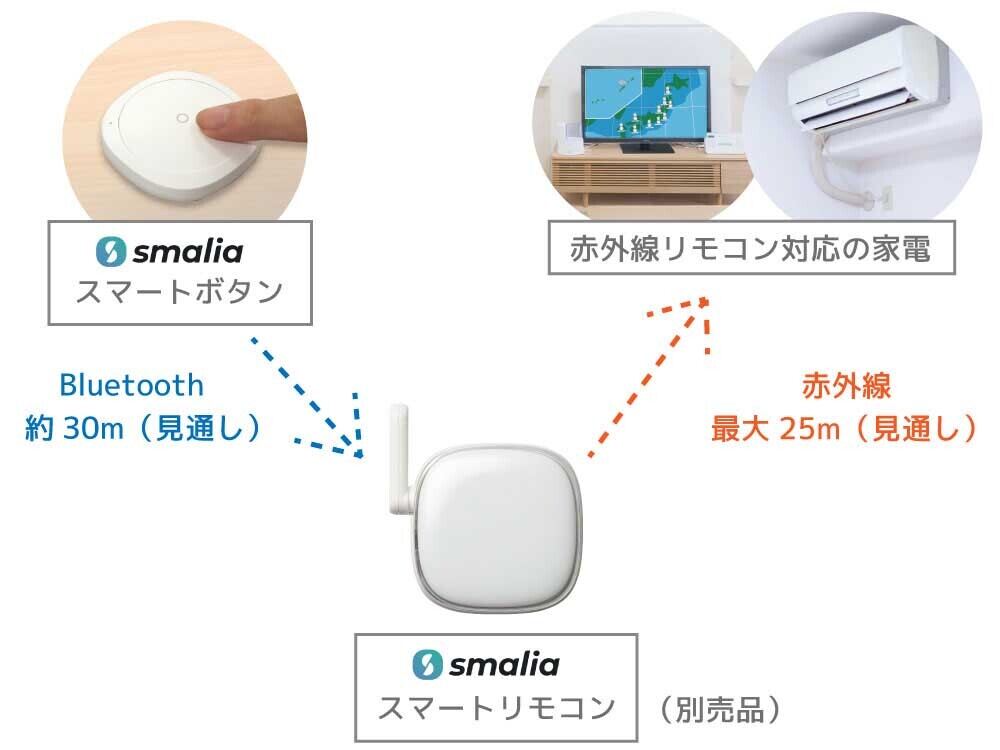 smalia
スマートボタン

赤外線リモコン対応の家電

Bluetooth
約 30m（見通し）

赤外線
最大 25m（見通し）

smalia
スマートリモコン （別売品）